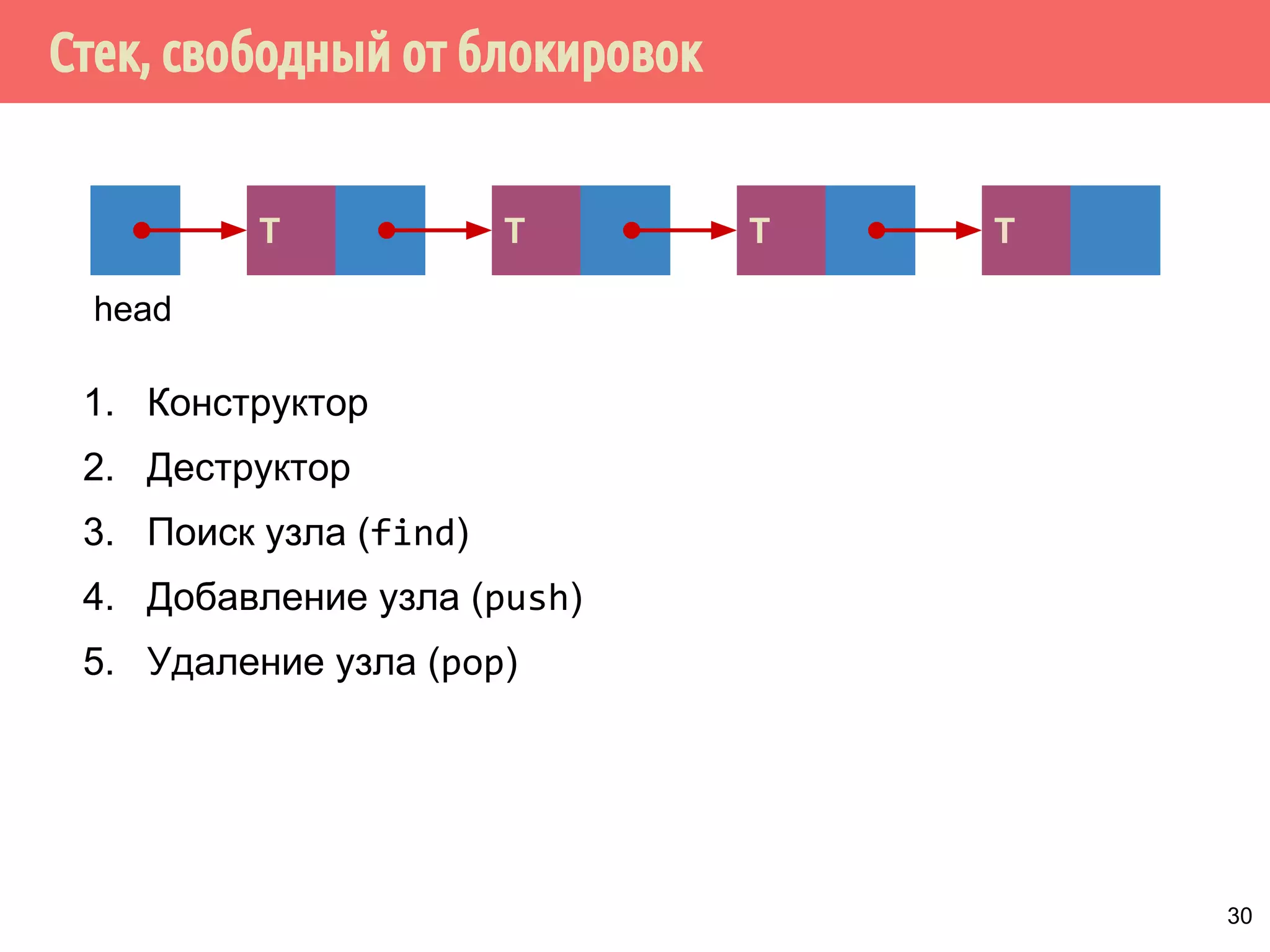 Стек, свободный от блокировок

T T T T

head

1. Конструктор
2. Деструктор
3. Поиск узла (find)
4. Добавление узла (push)
5. Удаление узла (pop)

30